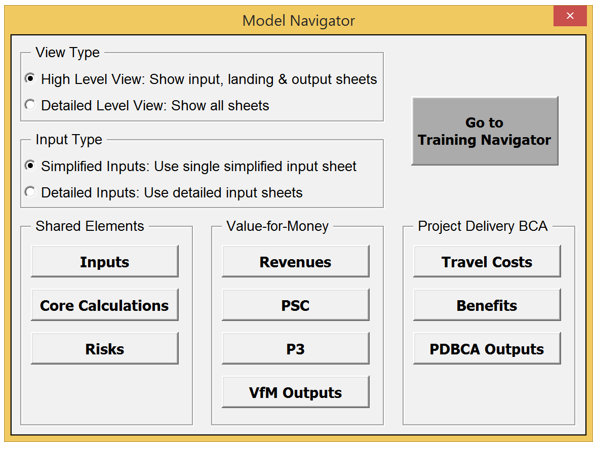 Model Navigator

×

View Type

High Level View: Show input, landing & output sheets

Detailed Level View: Show all sheets

Go to Training Navigator

Input Type

Simplified Inputs: Use single simplified input sheet

Detailed Inputs: Use detailed input sheets

Shared Elements

Inputs

Core Calculations

Risks

Value-for-Money

Revenues

PSC

P3

VfM Outputs

Project Delivery BCA

Travel Costs

Benefits

PDBCA Outputs